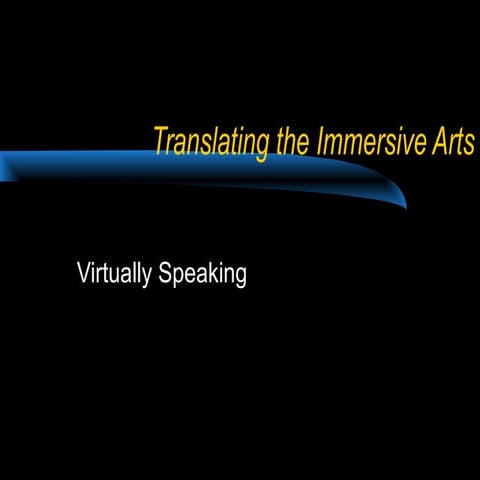 Translating the Immersive Arts

Virtually Speaking